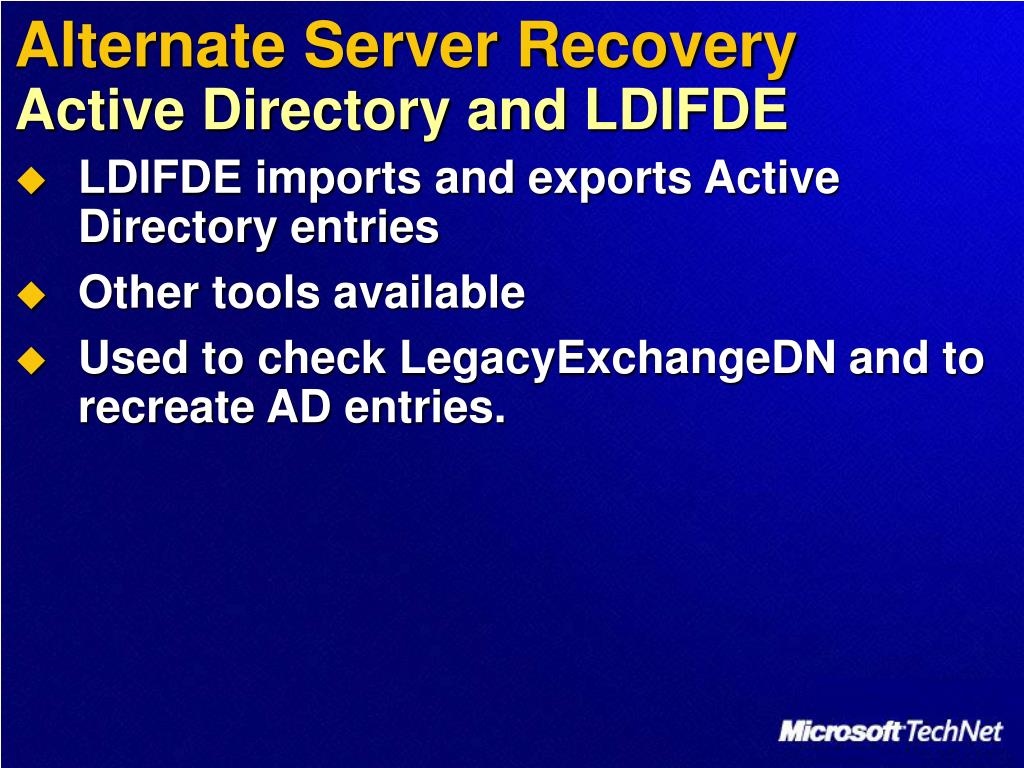 Alternate Server Recovery
Active Directory and LDIFDE

LDIFDE imports and exports Active Directory entries

Other tools available

Used to check LegacyExchangeDN and to recreate AD entries.

Microsoft TechNet